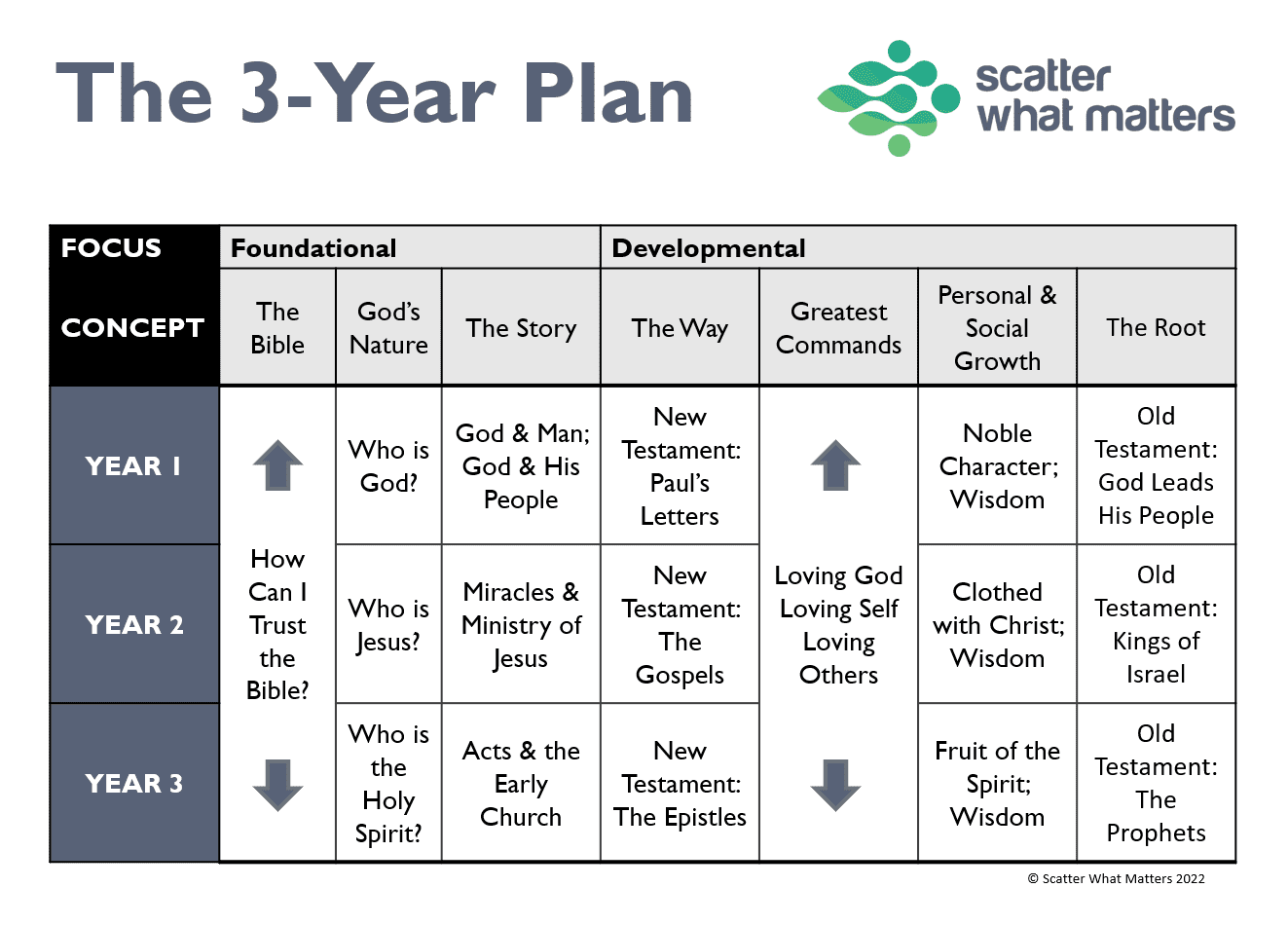 The 3-Year Plan

scatter what matters

| FOCUS | Foundational | | | Developmental | | | |
|---|---|---|---|---|---|---|---|
| CONCEPT | The Bible | God's Nature | The Story | The Way | Greatest Commands | Personal & Social Growth | The Root |
| YEAR 1 | How Can I Trust the Bible? | Who is God? | God & Man; God & His People | New Testament: Paul's Letters | Loving God Loving Self Loving Others | Noble Character; Wisdom | Old Testament: God Leads His People |
| YEAR 2 | | Who is Jesus? | Miracles & Ministry of Jesus | New Testament: The Gospels | | Clothed with Christ; Wisdom | Old Testament: Kings of Israel |
| YEAR 3 | | Who is the Holy Spirit? | Acts & the Early Church | New Testament: The Epistles | | Fruit of the Spirit; Wisdom | Old Testament: The Prophets |

© Scatter What Matters 2022